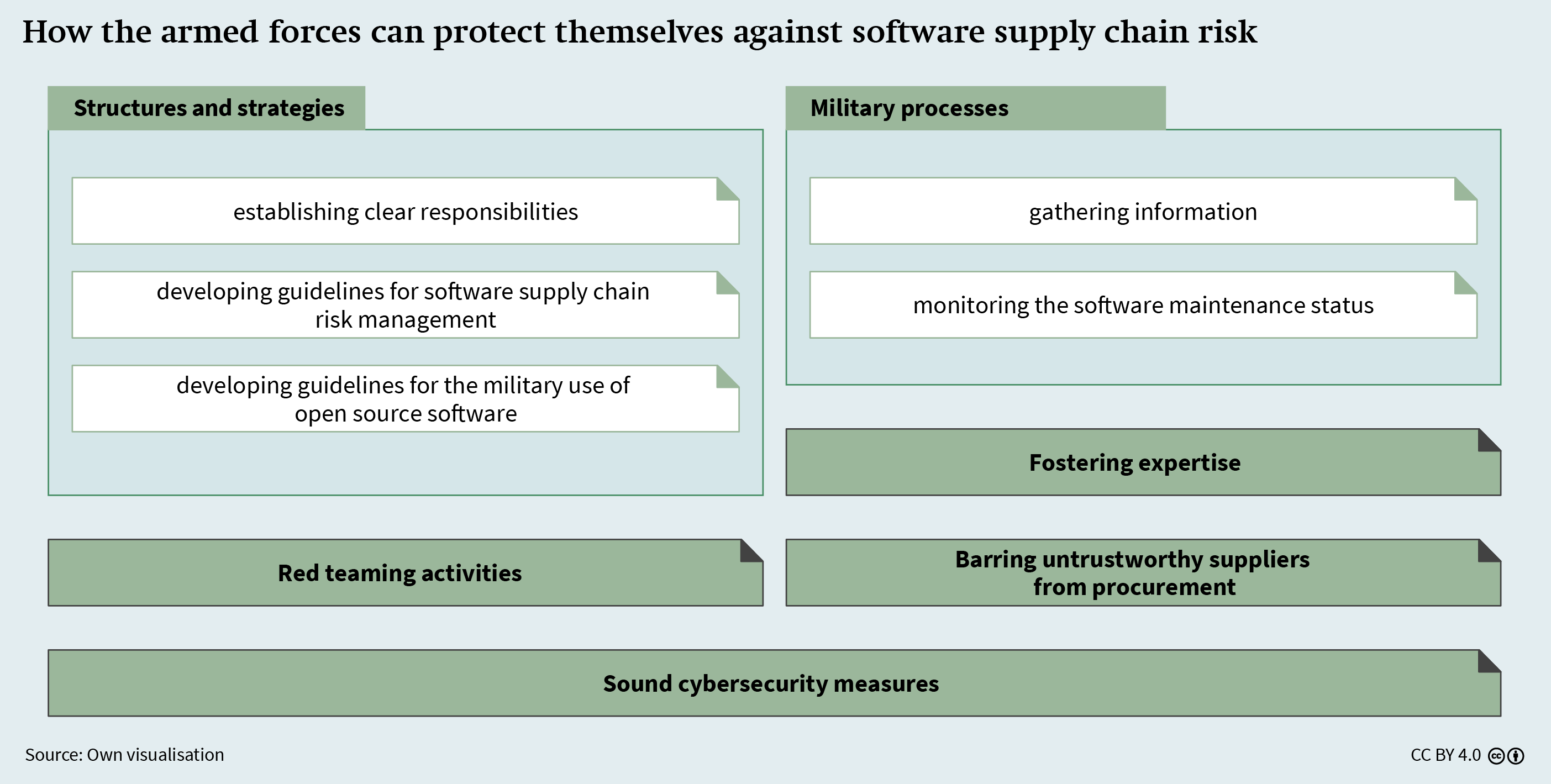 How the armed forces can protect themselves against software supply chain risk

Structures and strategies

establishing clear responsibilities

developing guidelines for software supply chain risk management

developing guidelines for the military use of open source software

Military processes

gathering information

monitoring the software maintenance status

Fostering expertise

Red teaming activities

Barring untrustworthy suppliers from procurement

Sound cybersecurity measures

Source: Own visualisation

CC BY 4.0